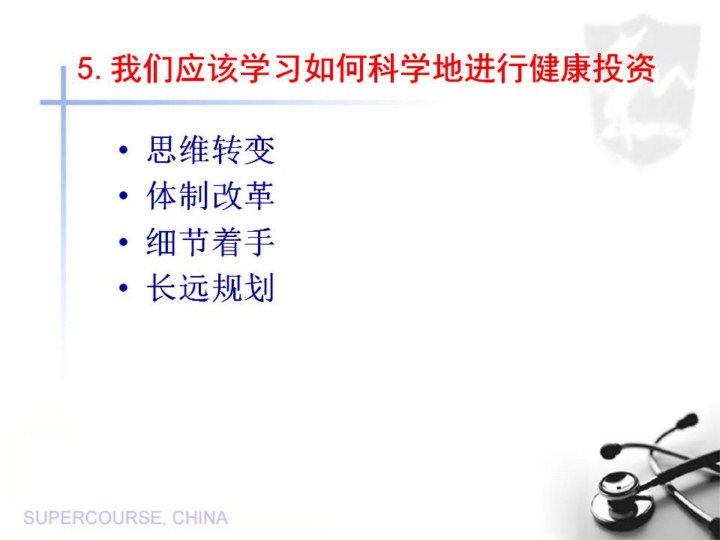 5. 我们应该学习如何科学地进行健康投资

• 思维转变
• 体制改革
• 细节着手
• 长远规划

SUPERCOURSE, CHINA